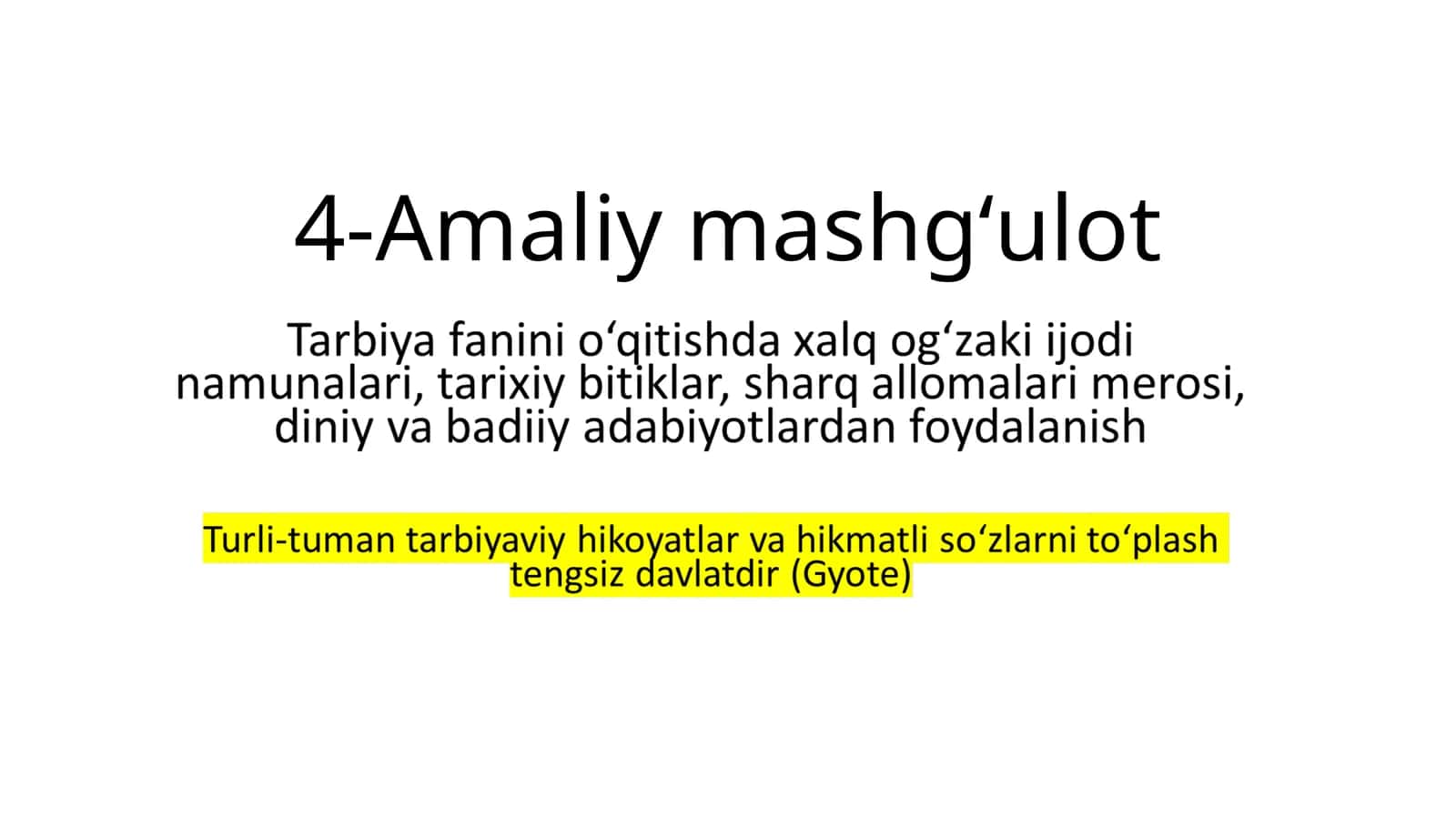 4-Amaliy mashg‘ulot

Tarbiya fanini o‘qitishda xalq og‘zaki ijodi namunalari, tarixiy bitiklar, sharq allomalari merosi, diniy va badiiy adabiyotlardan foydalanish

Turli-tuman tarbiyaviy hikoyatlar va hikmatli so‘zlarni to‘plash tengsiz davlatdir (Gyote)